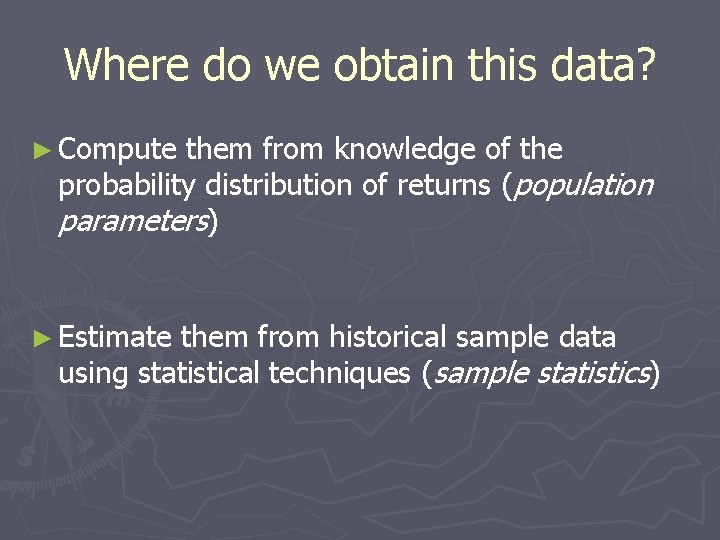 Where do we obtain this data?

► Compute them from knowledge of the probability distribution of returns (population parameters)

► Estimate them from historical sample data using statistical techniques (sample statistics)